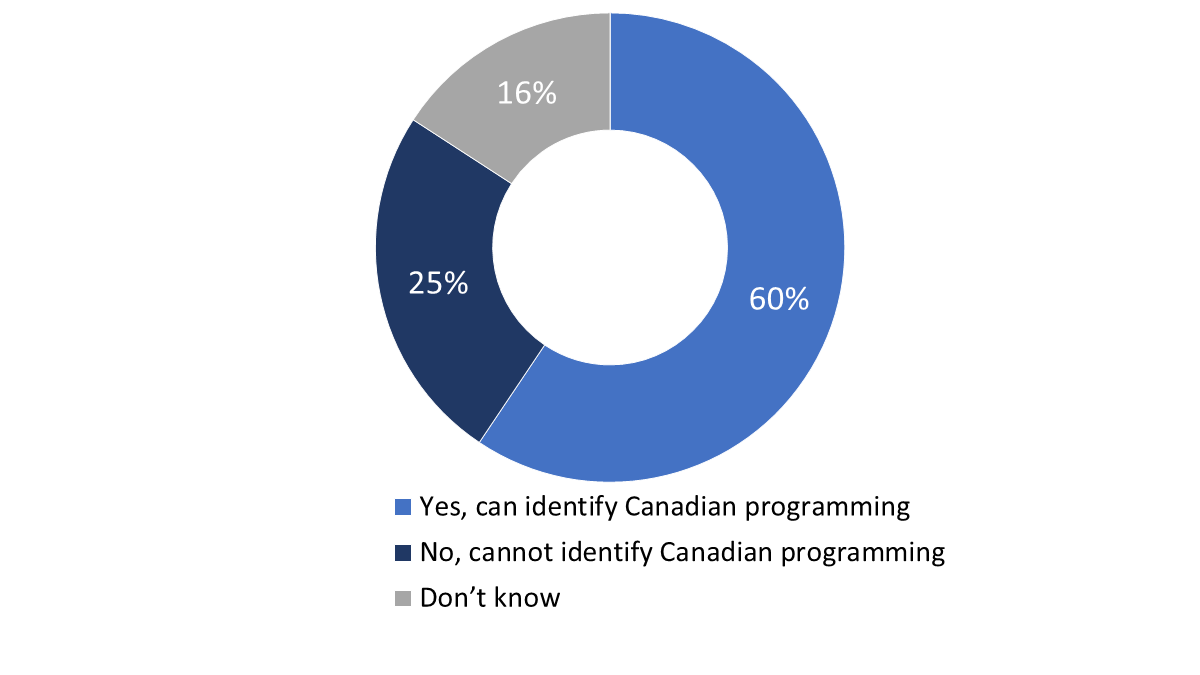 16%

25%

60%

Yes, can identify Canadian programming
No, cannot identify Canadian programming
Don’t know